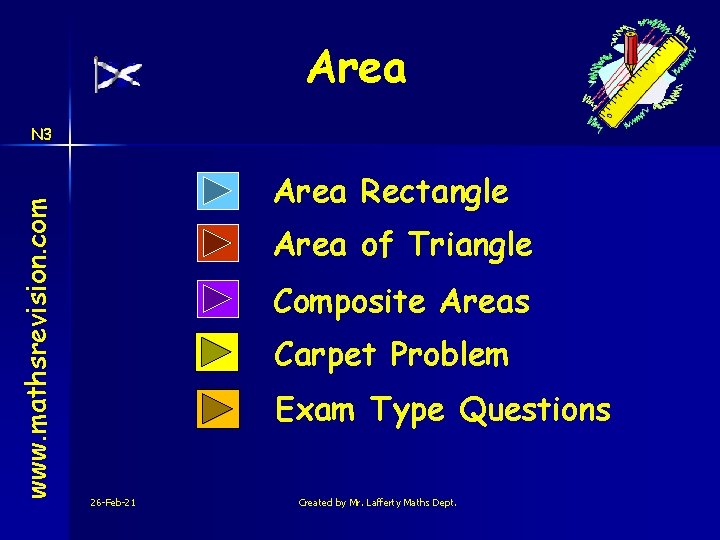 Area

N3

www.mathsrevision.com

Area Rectangle

Area of Triangle

Composite Areas

Carpet Problem

Exam Type Questions

26-Feb-21

Created by Mr. Lafferty Maths Dept.